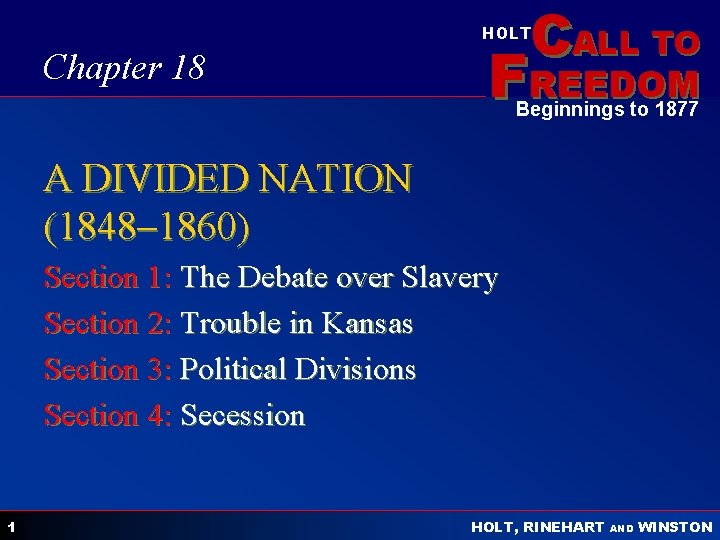 Chapter 18

HOLT CALL TO FREEDOM
Beginnings to 1877

A DIVIDED NATION (1848–1860)

Section 1: The Debate over Slavery

Section 2: Trouble in Kansas

Section 3: Political Divisions

Section 4: Secession

1

HOLT, RINEHART AND WINSTON